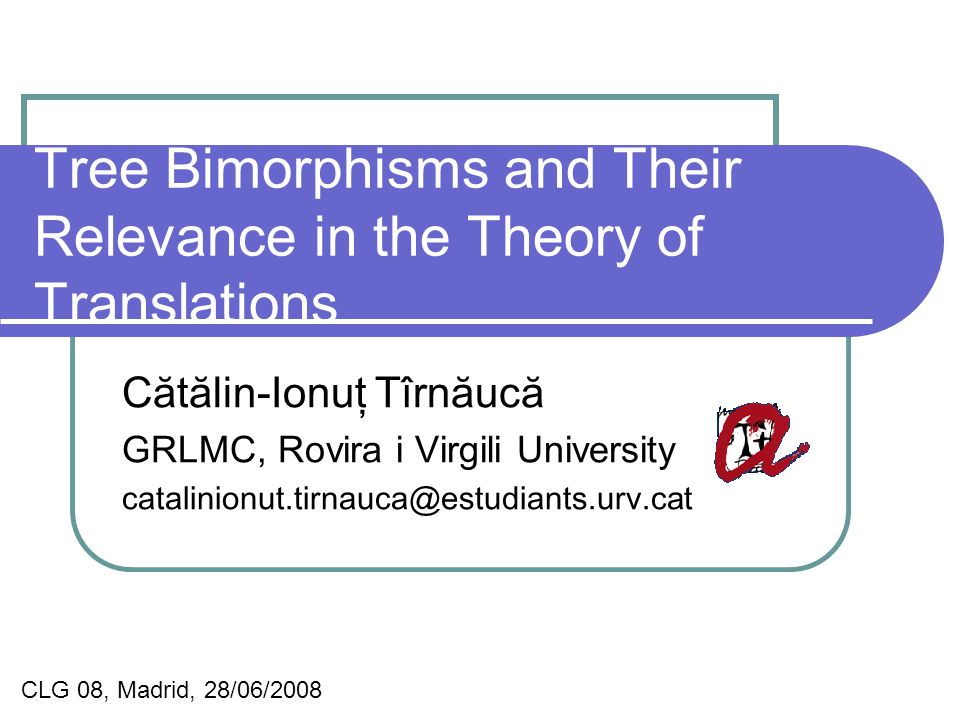 Tree Bimorphisms and Their Relevance in the Theory of Translations

Cătălin-Ionuț Tîrnăucă

GRLMC, Rovira i Virgili University

catalinionut.tirnauca@estudiants.urv.cat

CLG 08, Madrid, 28/06/2008